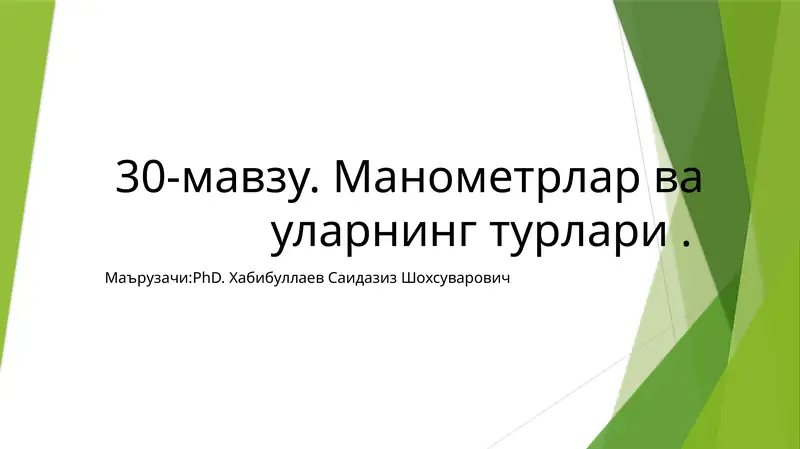 30-мавзу. Манометрлар ва уларнинг турлари .

Маърузачи:PhD. Хабибуллаев Саидазиз Шохсуварович